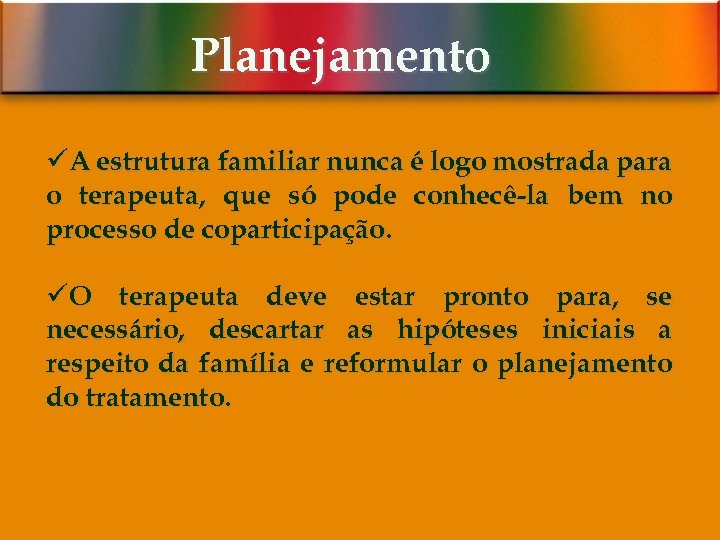 Planejamento

✓A estrutura familiar nunca é logo mostrada para o terapeuta, que só pode conhecê-la bem no processo de coparticipação.

✓O terapeuta deve estar pronto para, se necessário, descartar as hipóteses iniciais a respeito da família e reformular o planejamento do tratamento.